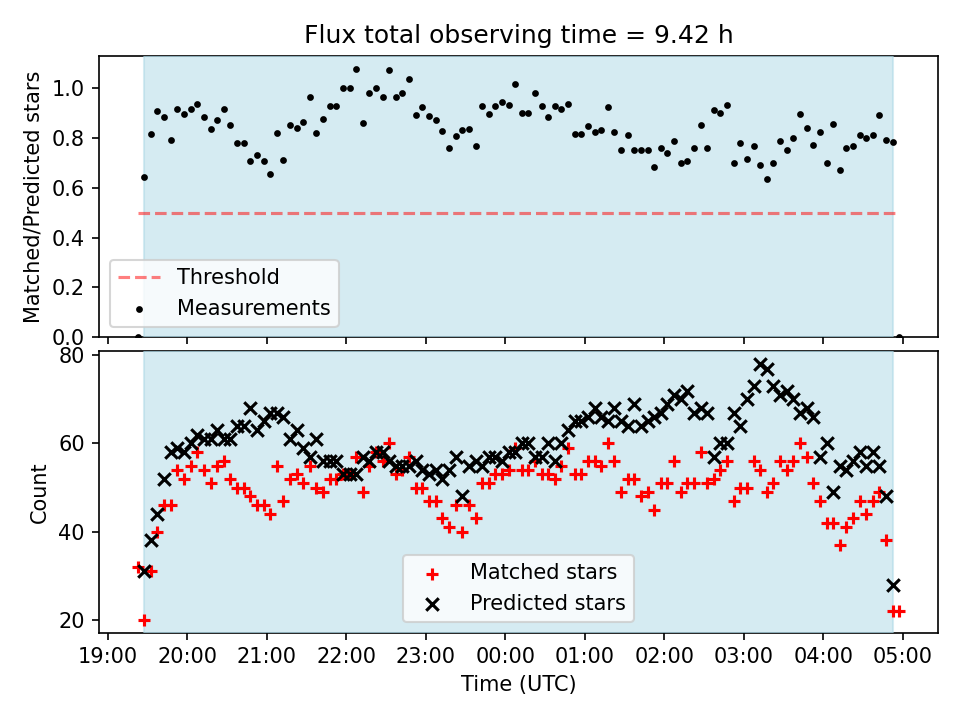 Flux total observing time = 9.42 h

Matched/Predicted stars

1.0
0.8
0.6
0.4
0.2
0.0

Threshold
Measurements

Count

80
60
40
20

Matched stars
Predicted stars

19:00
20:00
21:00
22:00
23:00
00:00
01:00
02:00
03:00
04:00
05:00

Time (UTC)